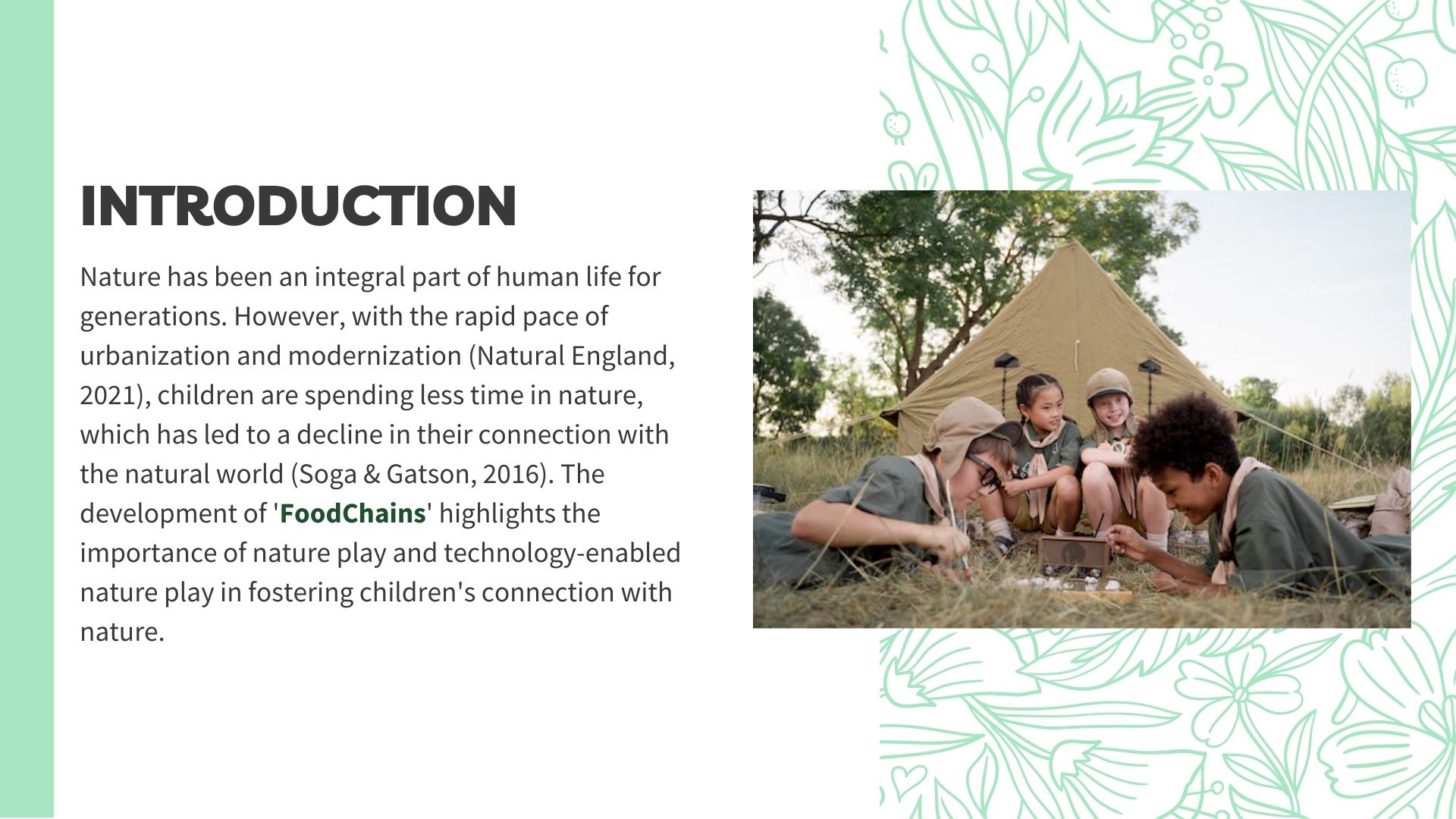 INTRODUCTION

Nature has been an integral part of human life for generations. However, with the rapid pace of urbanization and modernization (Natural England, 2021), children are spending less time in nature, which has led to a decline in their connection with the natural world (Soga & Gatson, 2016). The development of 'FoodChains' highlights the importance of nature play and technology-enabled nature play in fostering children's connection with nature.